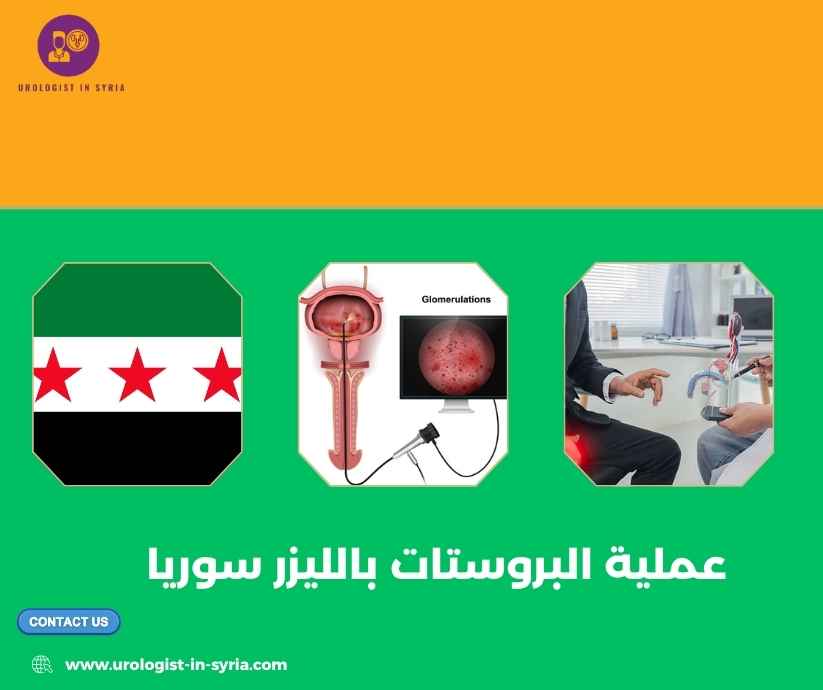 UROLOGIST IN SYRIA

Glomerulations

عملية البروستات بالليزر سوريا

CONTACT US

www.urologist-in-syria.com